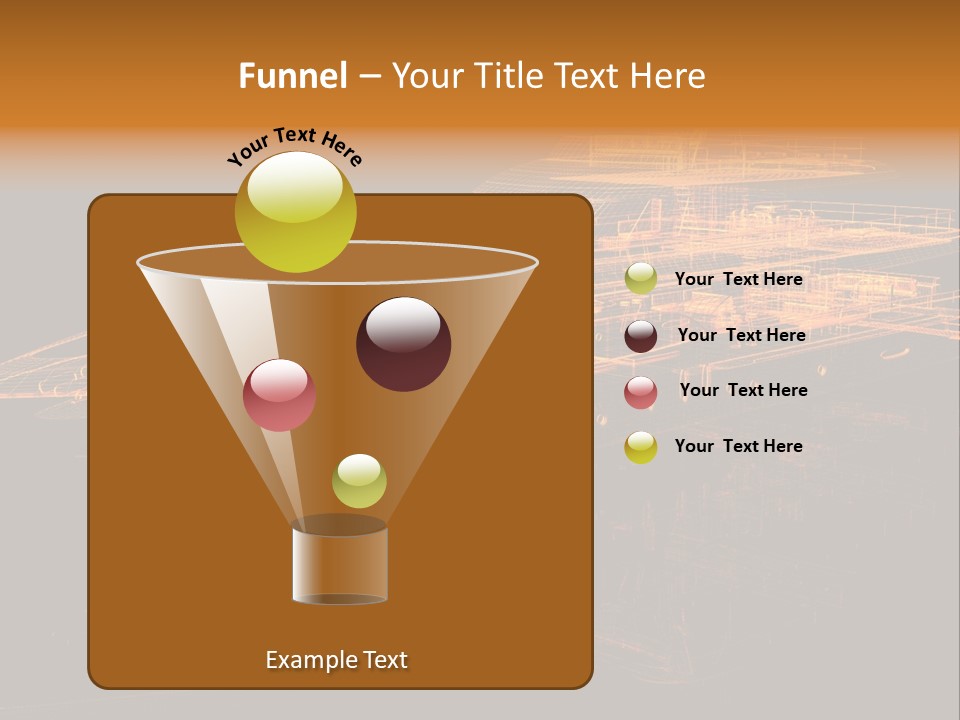 Funnel – Your Title Text Here

Your Text Here

Your Text Here

Your Text Here

Your Text Here

Your Text Here

Example Text